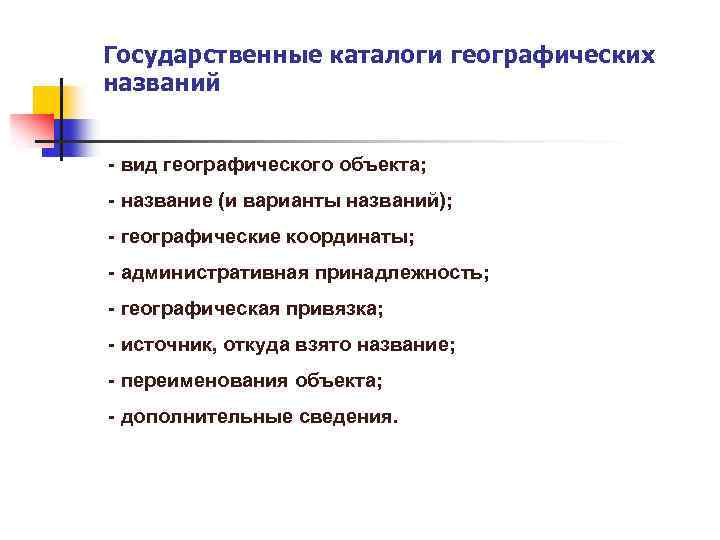 Государственные каталоги географических названий

- вид географического объекта;

- название (и варианты названий);

- географические координаты;

- административная принадлежность;

- географическая привязка;

- источник, откуда взято название;

- переименования объекта;

- дополнительные сведения.